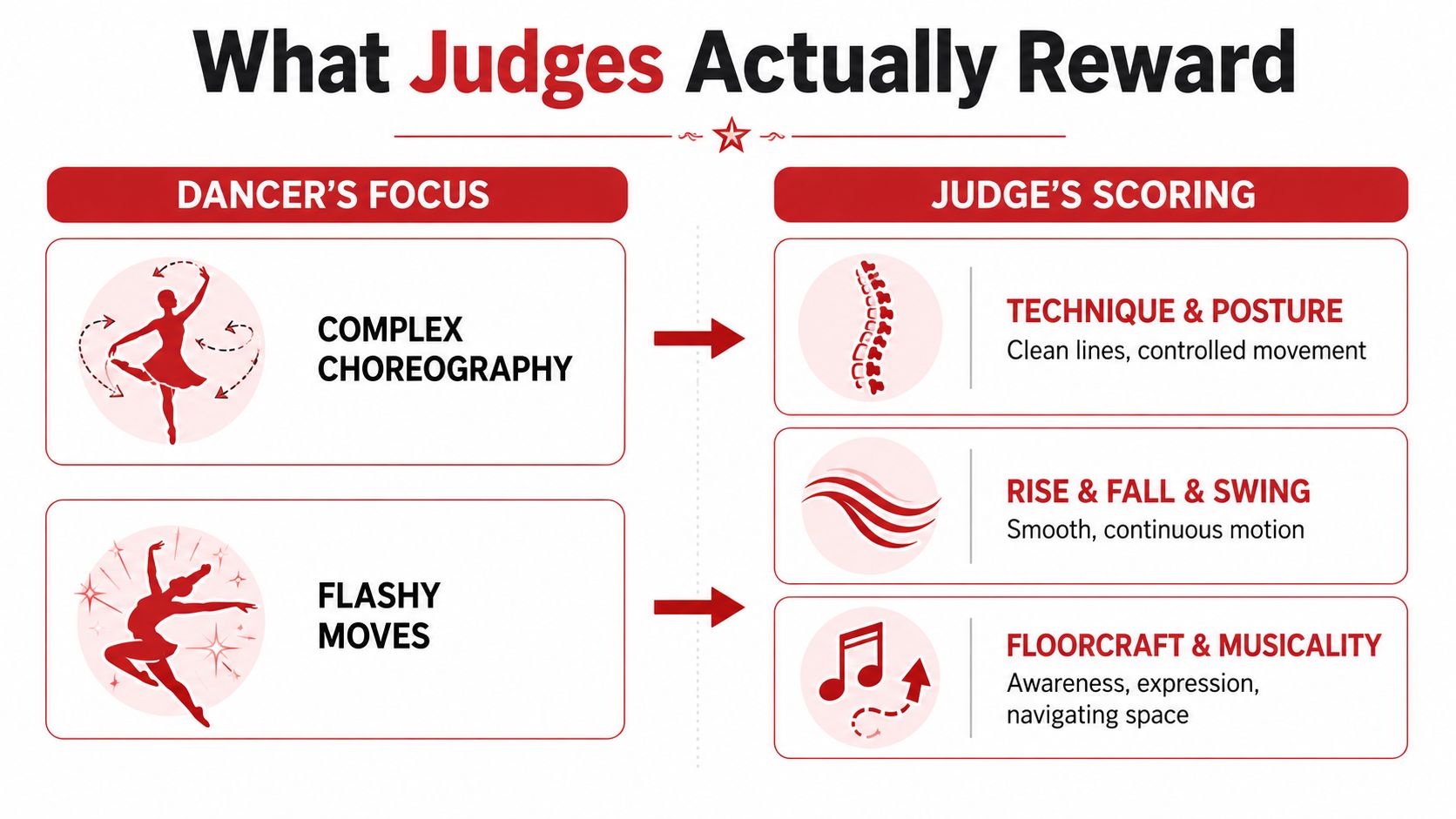 What Judges Actually Reward

DANCER'S FOCUS

COMPLEX CHOREOGRAPHY

FLASHY MOVES

JUDGE'S SCORING

TECHNIQUE & POSTURE
Clean lines, controlled movement

RISE & FALL & SWING
Smooth, continuous motion

FLOORCRAFT & MUSICALITY
Awareness, expression, navigating space